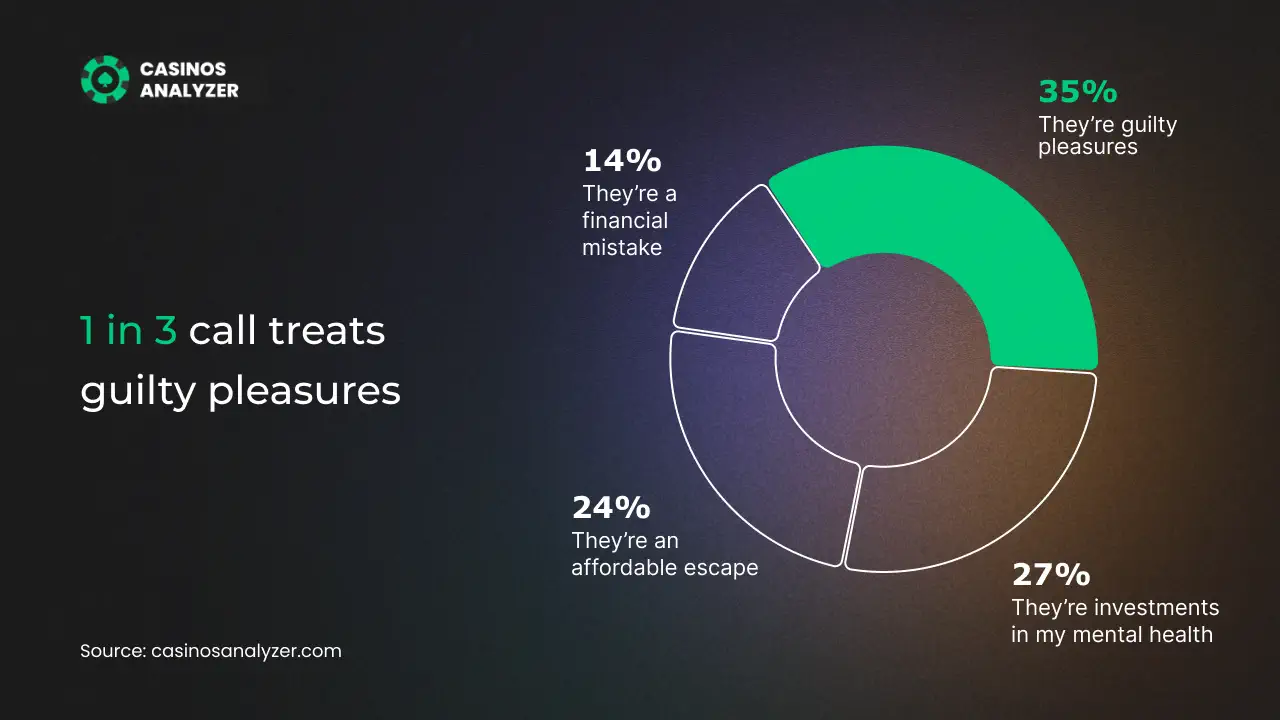 CASINOS ANALYZER

1 in 3 call treats guilty pleasures

14%
They're a financial mistake

35%
They're guilty pleasures

24%
They're an affordable escape

27%
They're investments in my mental health

Source: casinosanalyzer.com